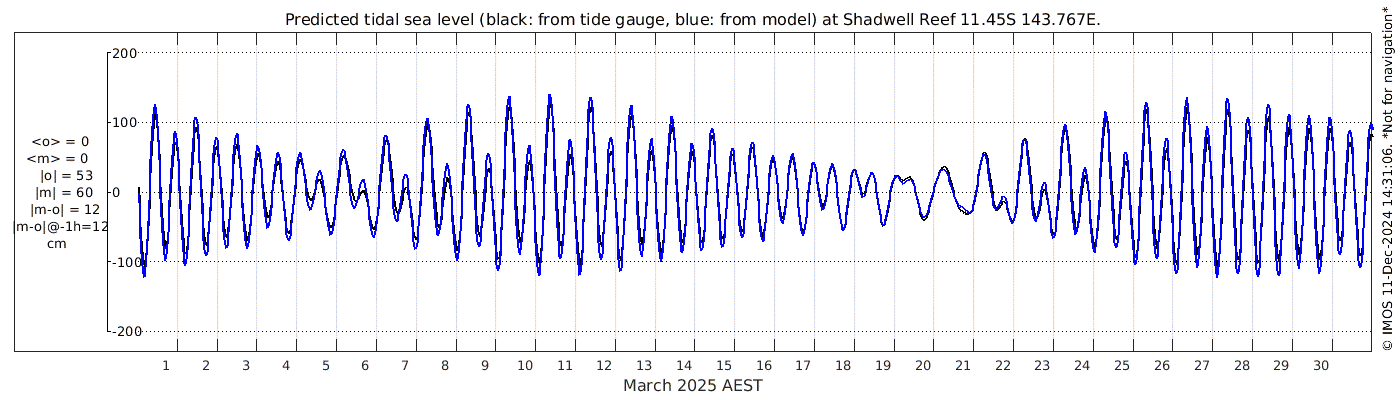 Predicted tidal sea level (black: from tide gauge, blue: from model) at Shadwell Reef 11.45S 143.767E.

<o> = 0
<m> = 0
|o| = 53
|m| = 60
|m-o| = 12
|m-o|@-1h=12
cm

200
100
0
-100
-200

1 2 3 4 5 6 7 8 9 10 11 12 13 14 15 16 17 18 19 20 21 22 23 24 25 26 27 28 29 30

March 2025 AEST

© IMOS 11-Dec-2024 14:31:06. *Not for navigation*